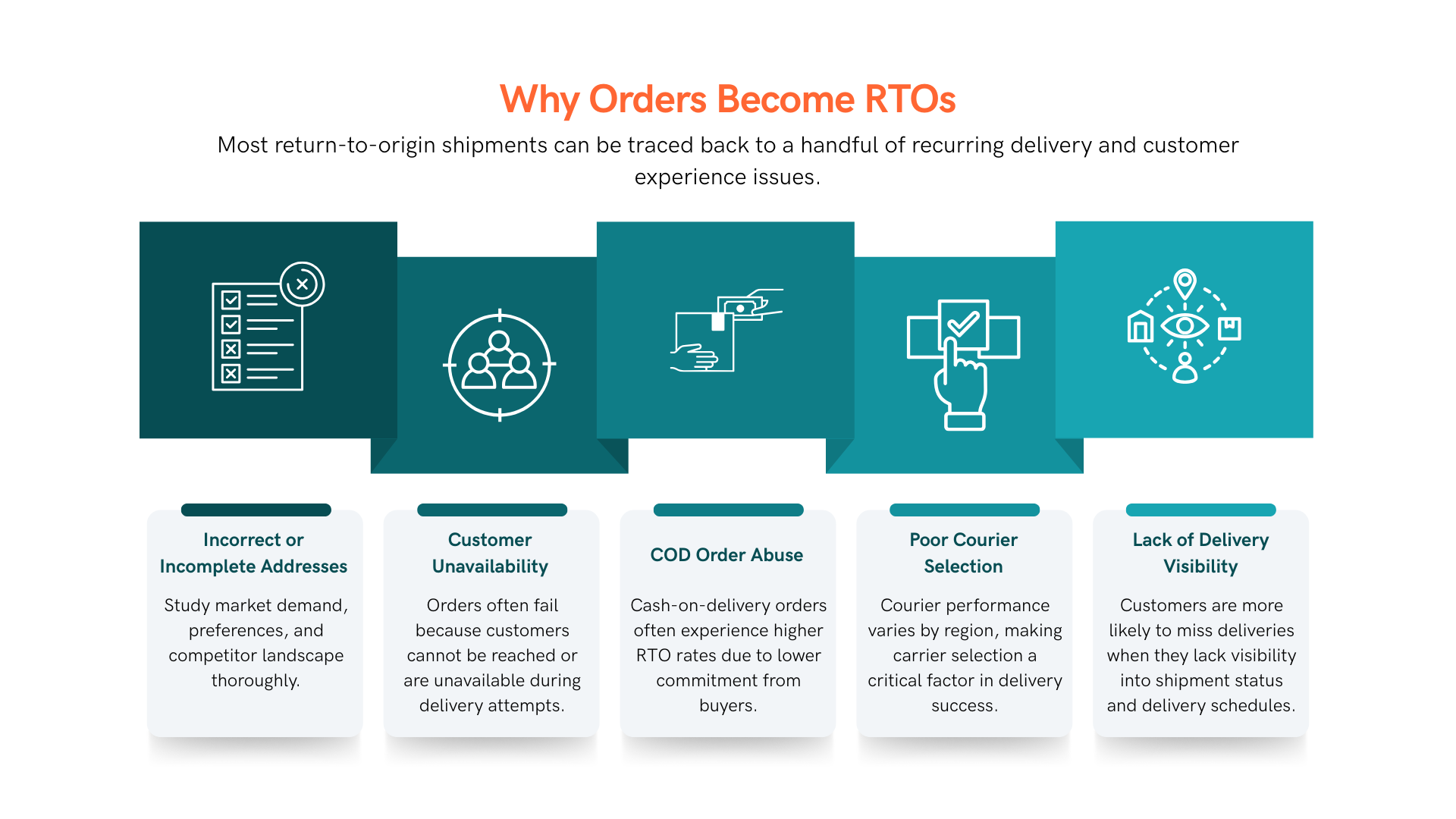 Why Orders Become RTOs

Most return-to-origin shipments can be traced back to a handful of recurring delivery and customer experience issues.

Incorrect or Incomplete Addresses

Study market demand, preferences, and competitor landscape thoroughly.

Customer Unavailability

Orders often fail because customers cannot be reached or are unavailable during delivery attempts.

COD Order Abuse

Cash-on-delivery orders often experience higher RTO rates due to lower commitment from buyers.

Poor Courier Selection

Courier performance varies by region, making carrier selection a critical factor in delivery success.

Lack of Delivery Visibility

Customers are more likely to miss deliveries when they lack visibility into shipment status and delivery schedules.